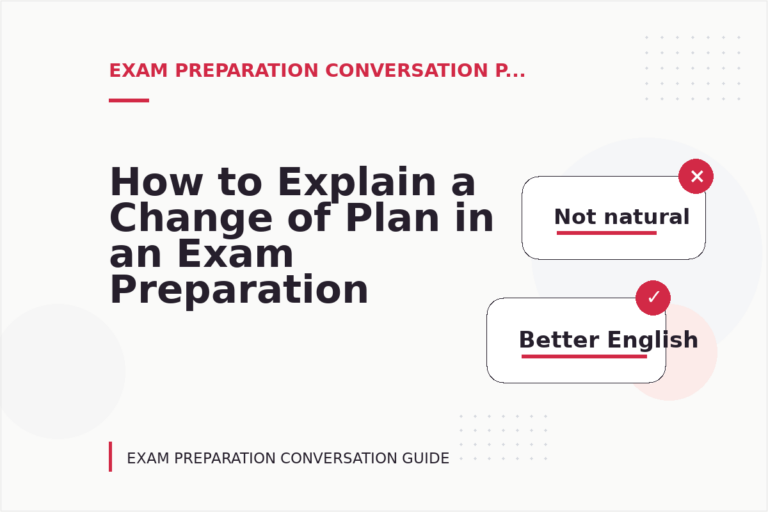 EXAM PREPARATION CONVERSATION P...

How to Explain a Change of Plan in an Exam Preparation

✕
Not natural

✓
Better English

EXAM PREPARATION CONVERSATION GUIDE